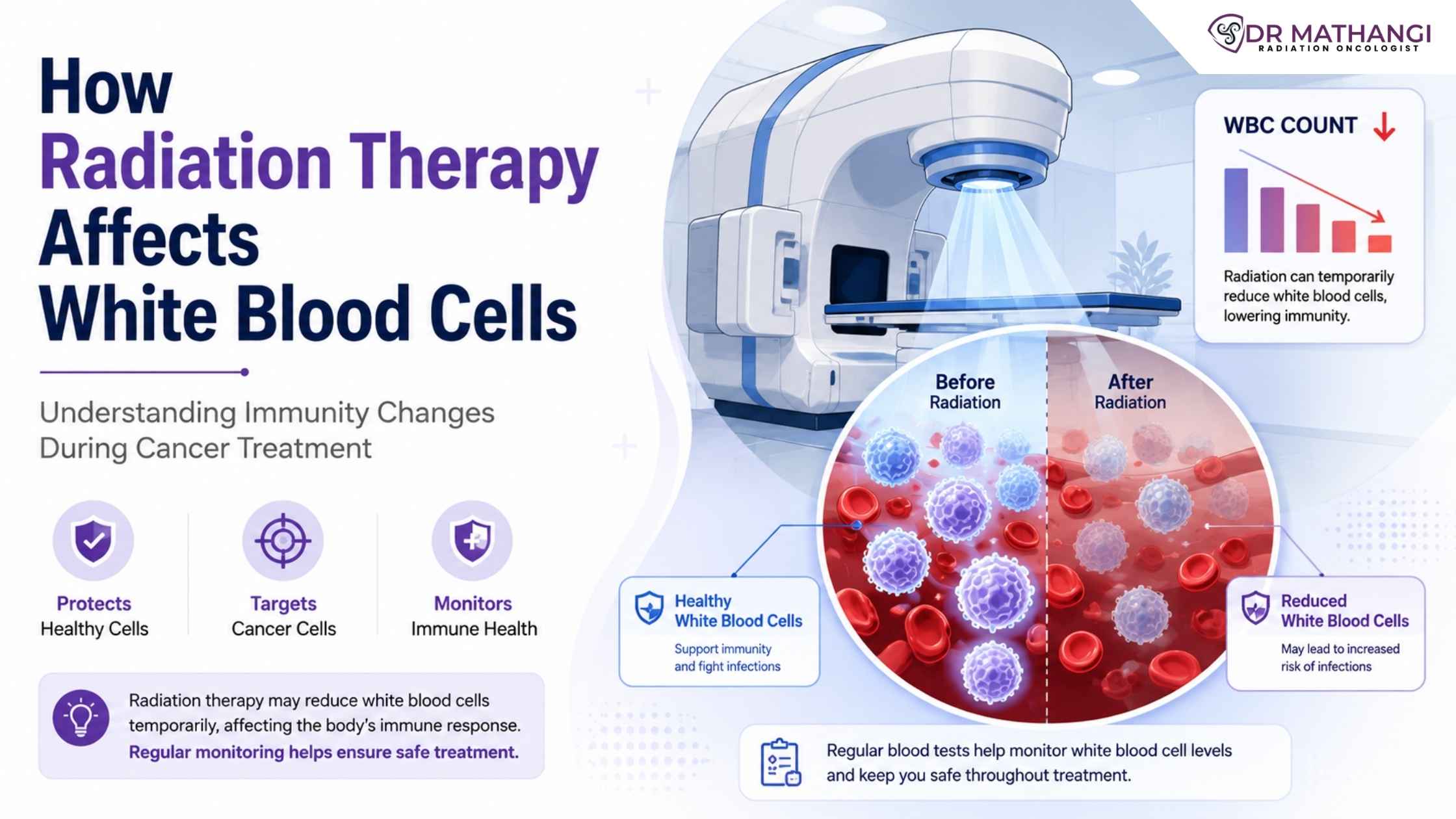 DR MATHANGI
RADIATION ONCOLOGIST

How
Radiation Therapy
Affects
White Blood Cells

Understanding Immunity Changes During Cancer Treatment

Protects
Healthy Cells

Targets
Cancer Cells

Monitors
Immune Health

Radiation therapy may reduce white blood cells temporarily, affecting the body's immune response. Regular monitoring helps ensure safe treatment.

WBC COUNT

Radiation can temporarily reduce white blood cells, lowering immunity.

Before
Radiation

After
Radiation

Healthy
White Blood Cells
Support immunity and fight infections

Reduced
White Blood Cells
May lead to increased risk of infections

Regular blood tests help monitor white blood cell levels and keep you safe throughout treatment.